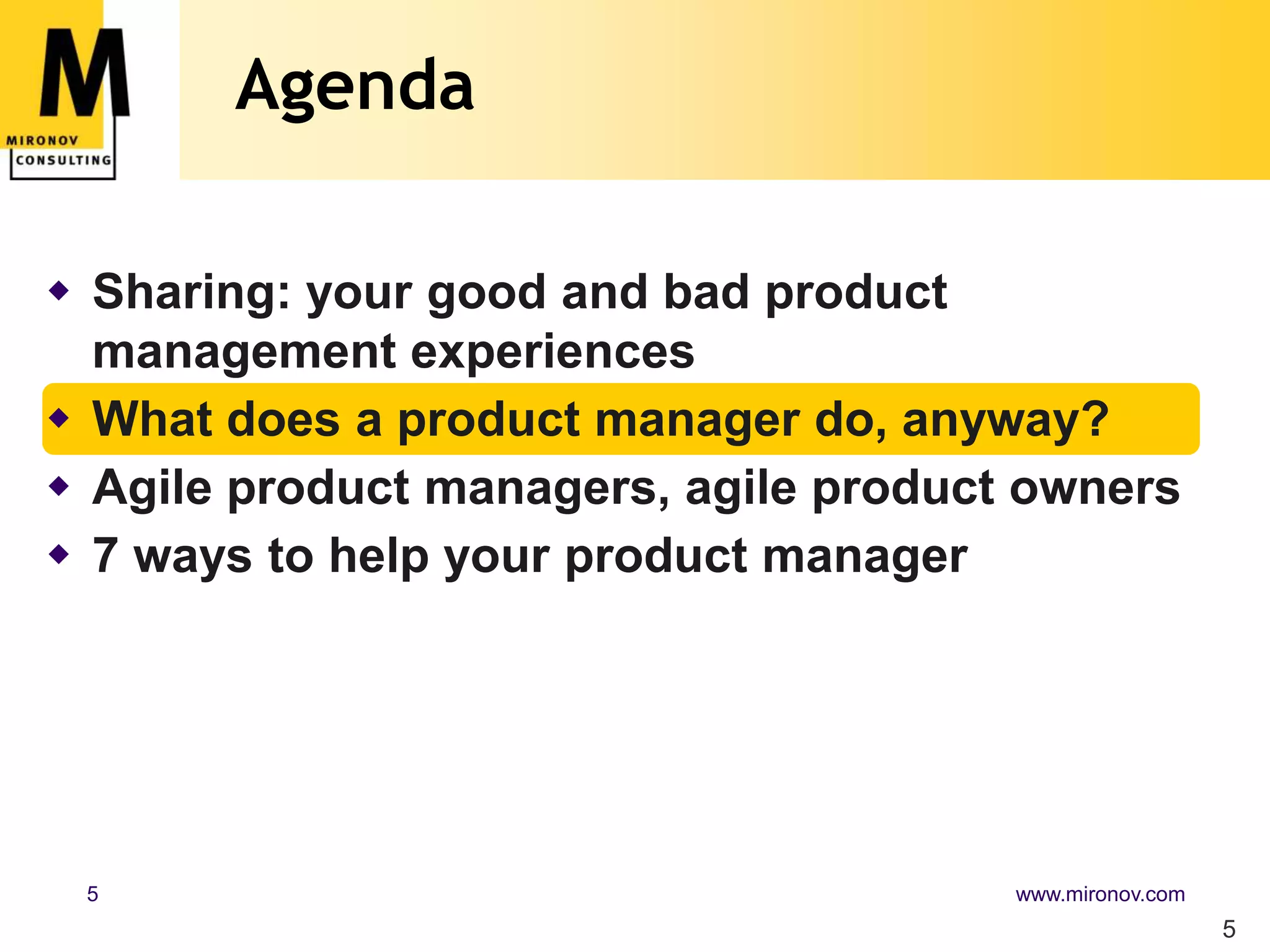 M
MIRONOV
CONSULTING

Agenda

◆ Sharing: your good and bad product management experiences
◆ What does a product manager do, anyway?
◆ Agile product managers, agile product owners
◆ 7 ways to help your product manager

5

www.mironov.com

5